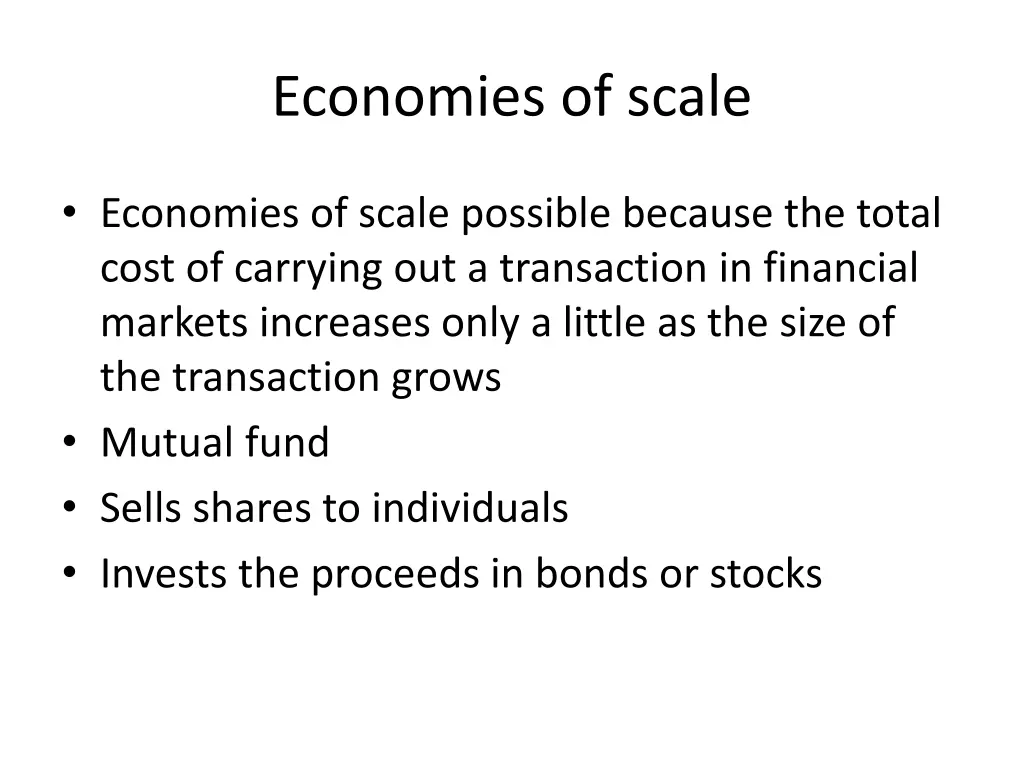 Economies of scale

• Economies of scale possible because the total cost of carrying out a transaction in financial markets increases only a little as the size of the transaction grows
• Mutual fund
• Sells shares to individuals
• Invests the proceeds in bonds or stocks